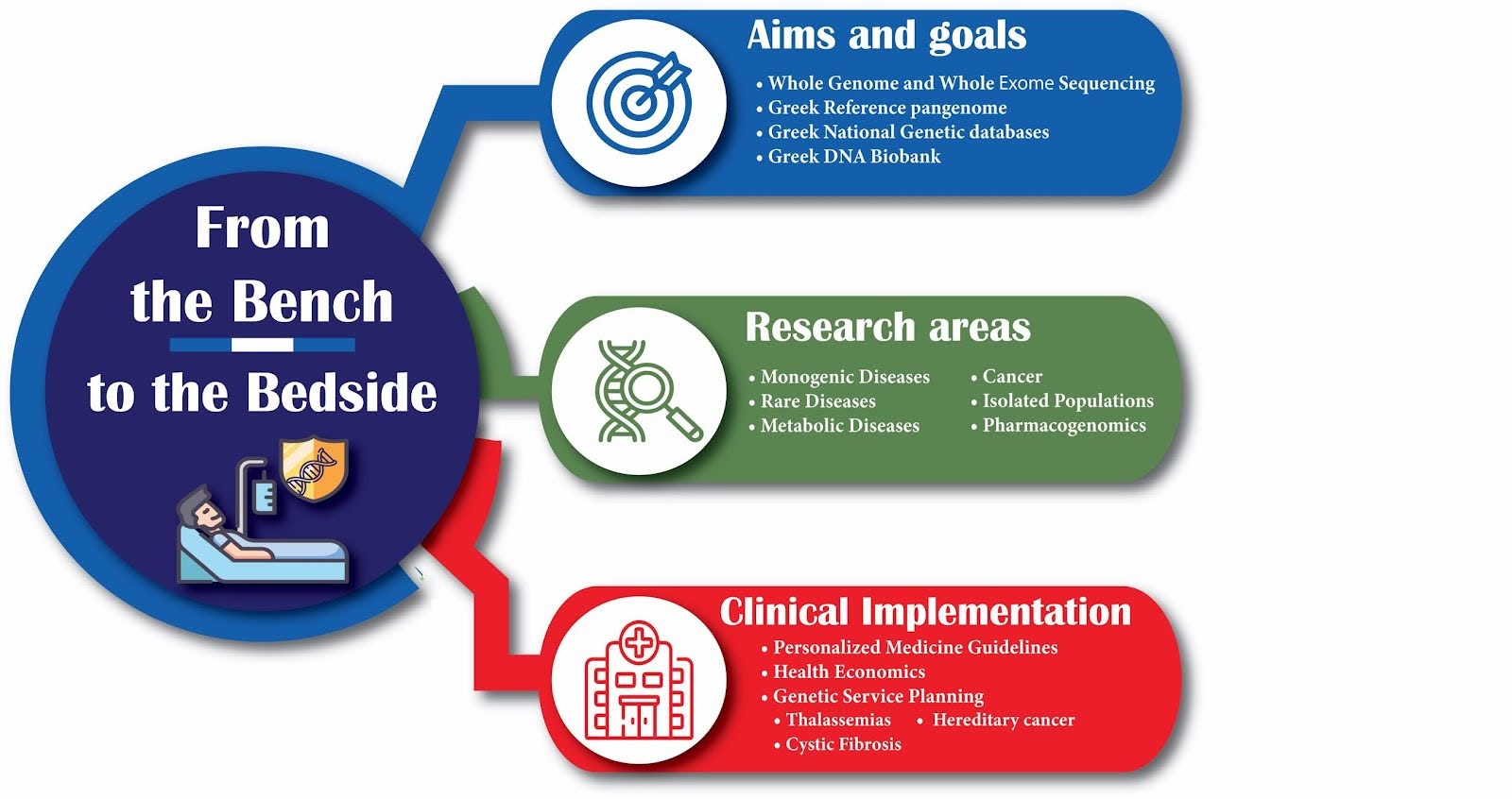 From the Bench to the Bedside

Aims and goals
• Whole Genome and Whole Exome Sequencing
• Greek Reference pangenome
• Greek National Genetic databases
• Greek DNA Biobank

Research areas
• Monogenic Diseases
• Rare Diseases
• Metabolic Diseases
• Cancer
• Isolated Populations
• Pharmacogenomics

Clinical Implementation
• Personalized Medicine Guidelines
• Health Economics
• Genetic Service Planning
• Thalassemias • Hereditary cancer
• Cystic Fibrosis